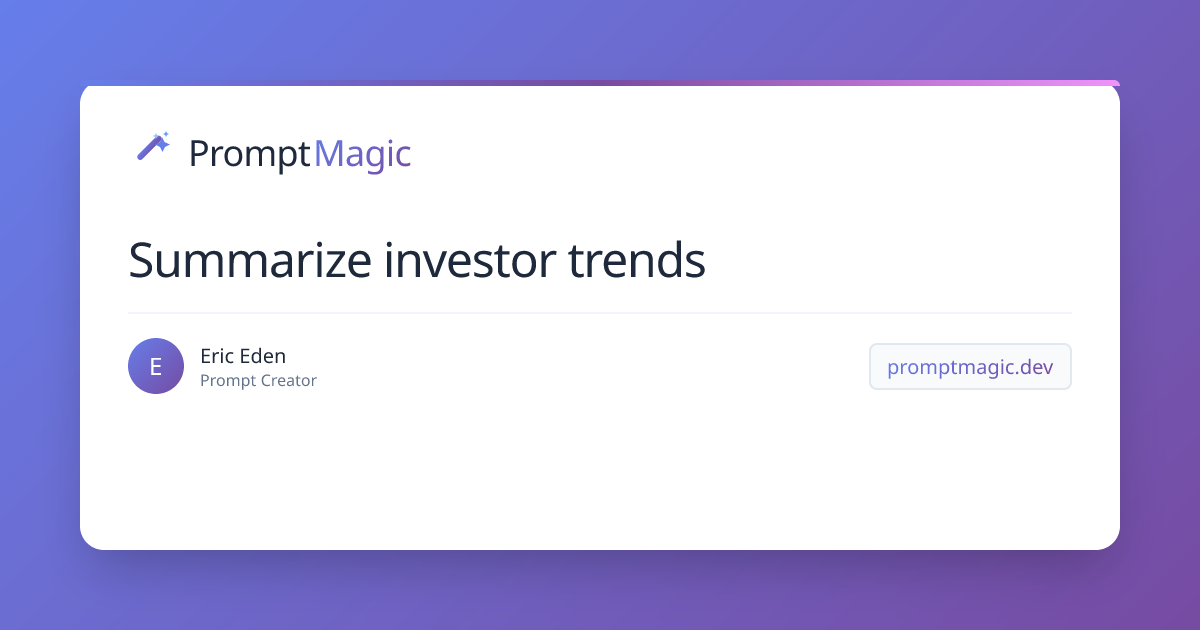 PromptMagic

Summarize investor trends

E

Eric Eden
Prompt Creator

promptmagic.dev